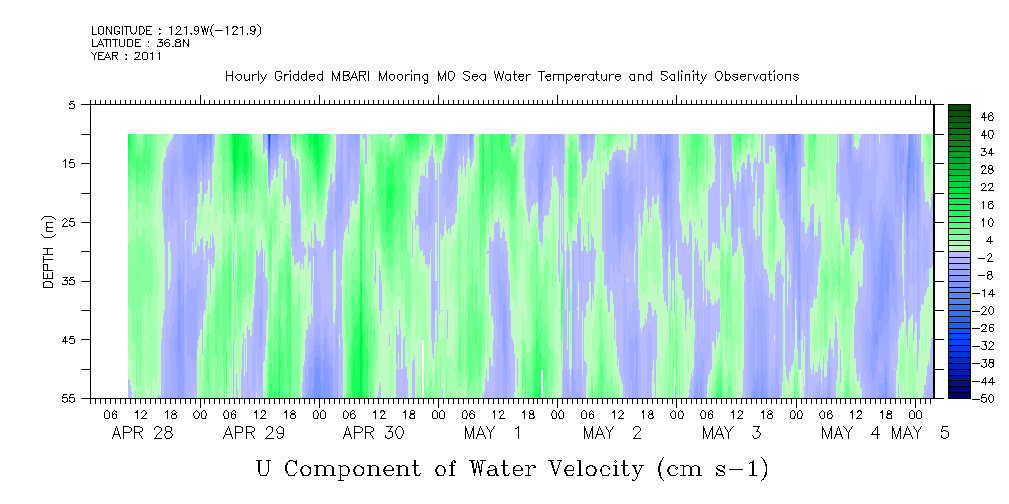 LONGITUDE : 121.9W(-121.9)
LATITUDE : 36.8N
YEAR : 2011

Hourly Gridded MBARI Mooring M0 Sea Water Temperature and Salinity Observations

DEPTH (m)

5
15
25
35
45
55

46
40
34
28
22
16
10
4
-2
-8
-14
-20
-26
-32
-38
-44
-50

06 12 18 00 06 12 18 00 06 12 18 00 06 12 18 00 06 12 18 00 06 12 18 00 06 12 18 00

APR 28 APR 29 APR 30 MAY 1 MAY 2 MAY 3 MAY 4 MAY 5

U Component of Water Velocity (cm s-1)